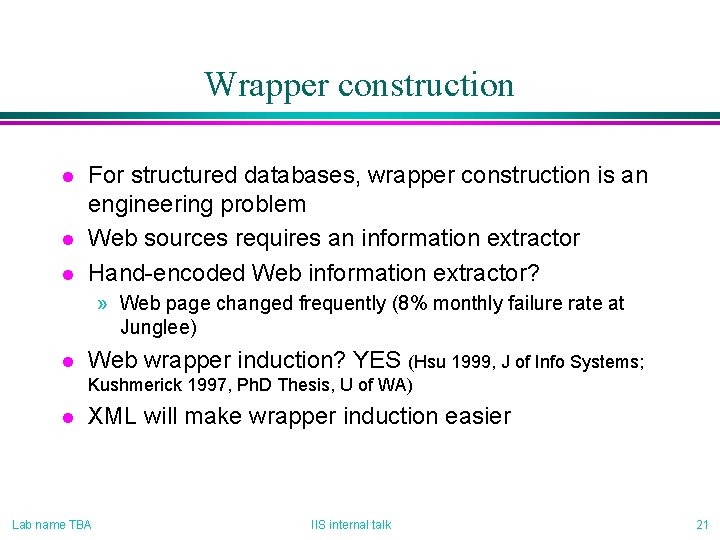 Wrapper construction

- For structured databases, wrapper construction is an engineering problem
- Web sources requires an information extractor
- Hand-encoded Web information extractor?
  » Web page changed frequently (8% monthly failure rate at Junglee)
- Web wrapper induction? YES (Hsu 1999, J of Info Systems; Kushmerick 1997, PhD Thesis, U of WA)
- XML will make wrapper induction easier

Lab name TBA

IIS internal talk

21